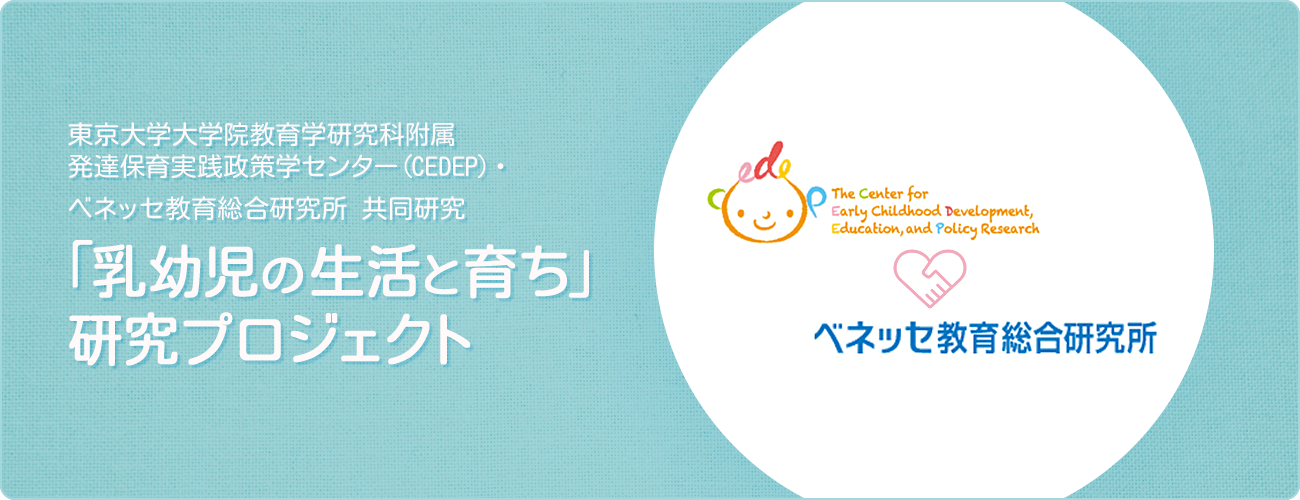 東京大学大学院教育学研究科附属
発達保育実践政策学センター（CEDEP）・
ベネッセ教育総合研究所 共同研究

「乳幼児の生活と育ち」
研究プロジェクト

cedep

The Center for
Early Childhood Development,
Education, and Policy Research

ベネッセ教育総合研究所